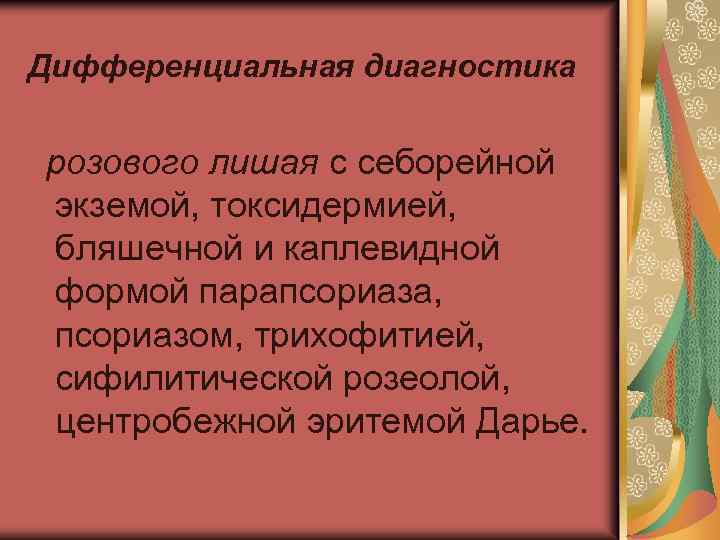 Дифференциальная диагностика

розового лишая с себорейной экземой, токсидермией, бляшечной и каплевидной формой парапсориаза, псориазом, трихофитией, сифилитической розеолой, центробежной эритемой Дарье.